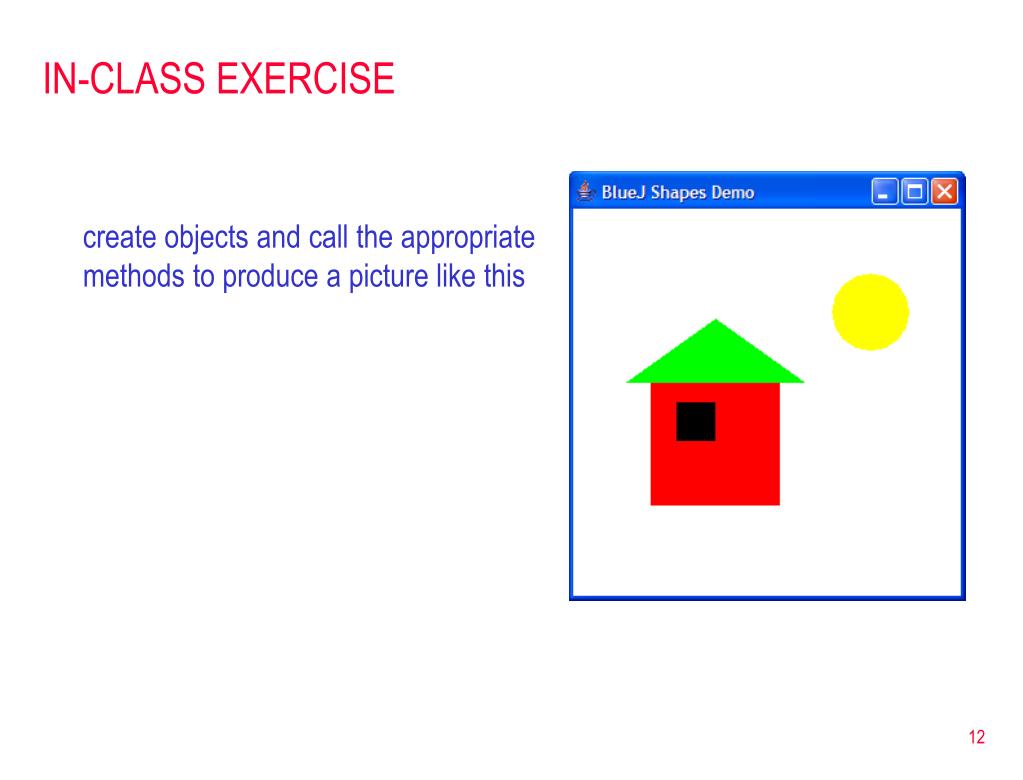 IN-CLASS EXERCISE

create objects and call the appropriate methods to produce a picture like this

BlueJ Shapes Demo

12